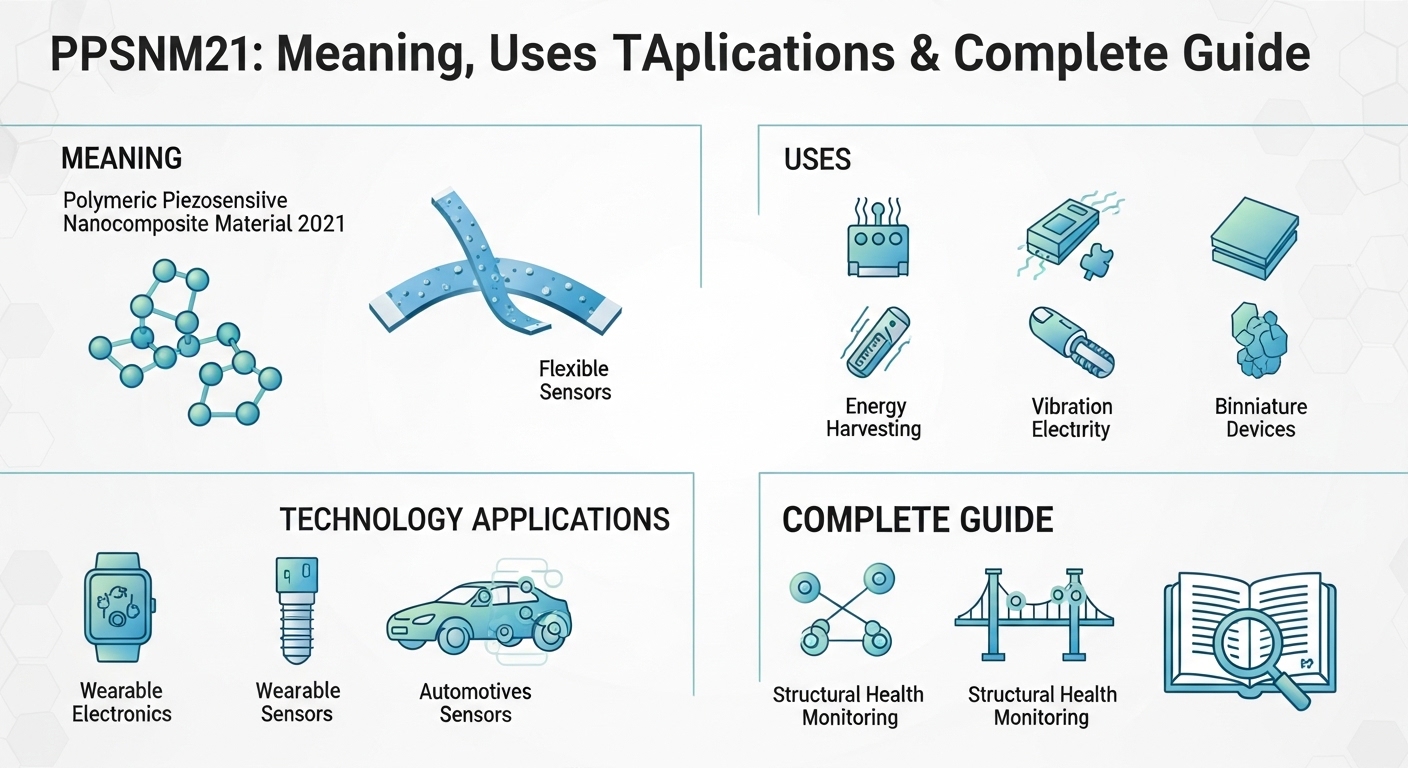 PPSNM21: Meaning, Uses TAplications & Complete Guide

MEANING

Polymeric Piezosensiive Nanocomposite Material 2021

Flexible Sensors

USES

Energy Harvesting

Vibration Electrity

Binniature Devices

TECHNOLOGY APPLICATIONS

Wearable Electronics

Wearable Sensors

Automotives Sensors

COMPLETE GUIDE

Structural Health Monitoring

Structural Health Monitoring